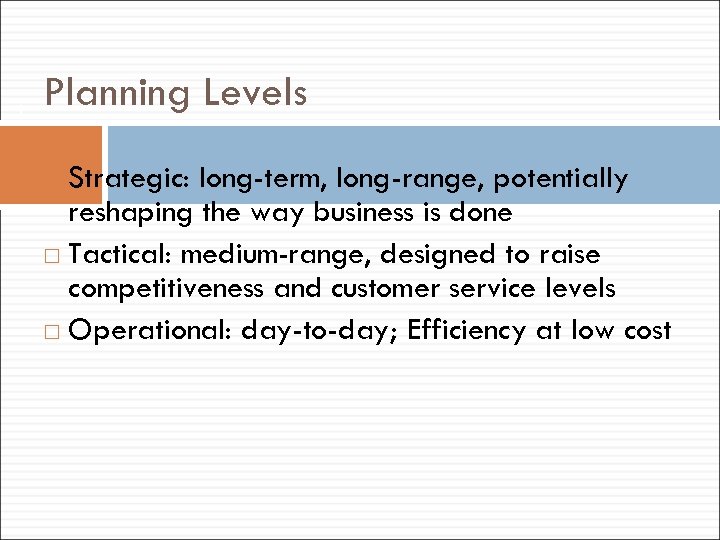 Planning Levels

Strategic: long-term, long-range, potentially reshaping the way business is done

□ Tactical: medium-range, designed to raise competitiveness and customer service levels

□ Operational: day-to-day; Efficiency at low cost